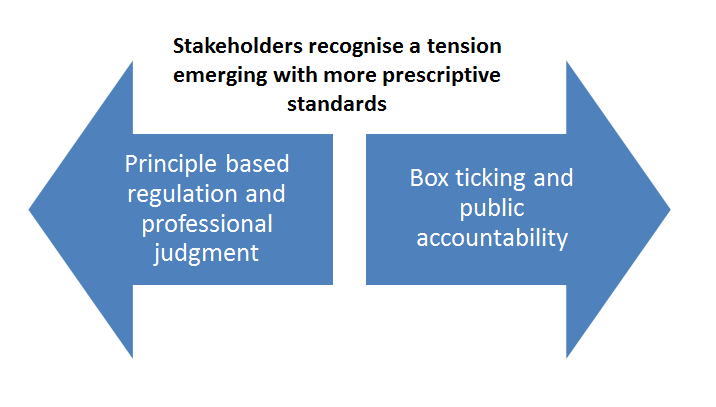 Stakeholders recognise a tension emerging with more prescriptive standards

Principle based regulation and professional judgment

Box ticking and public accountability